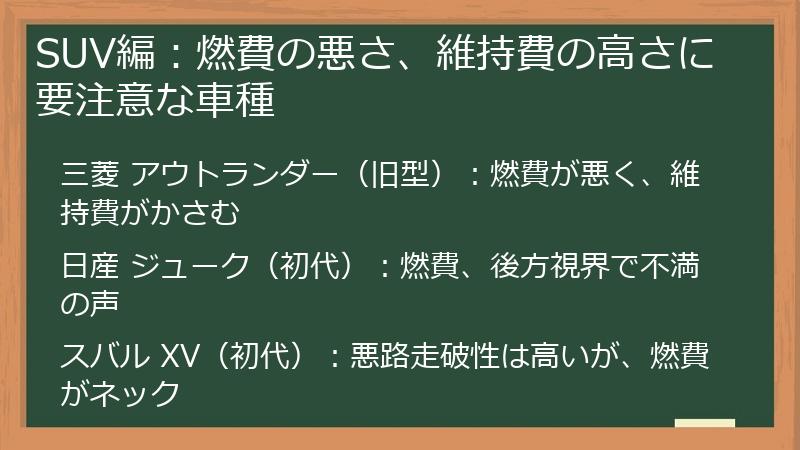 SUV編：燃費の悪さ、維持費の高さに要注意な車種

三菱 アウトランダー（旧型）：燃費が悪く、維持費がかさむ

日産 ジューク（初代）：燃費、後方視界で不満の声

スバル XV（初代）：悪路走破性は高いが、燃費がネック